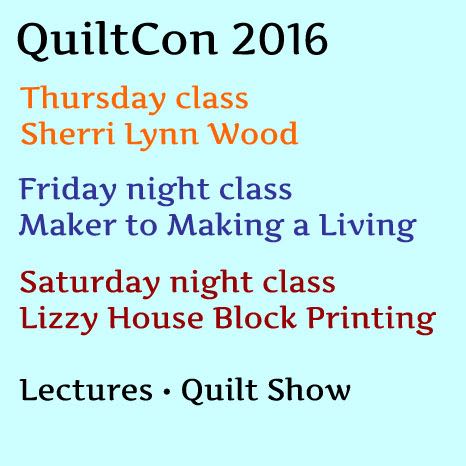 QuiltCon 2016

Thursday class
Sherri Lynn Wood

Friday night class
Maker to Making a Living

Saturday night class
Lizzy House Block Printing

Lectures • Quilt Show